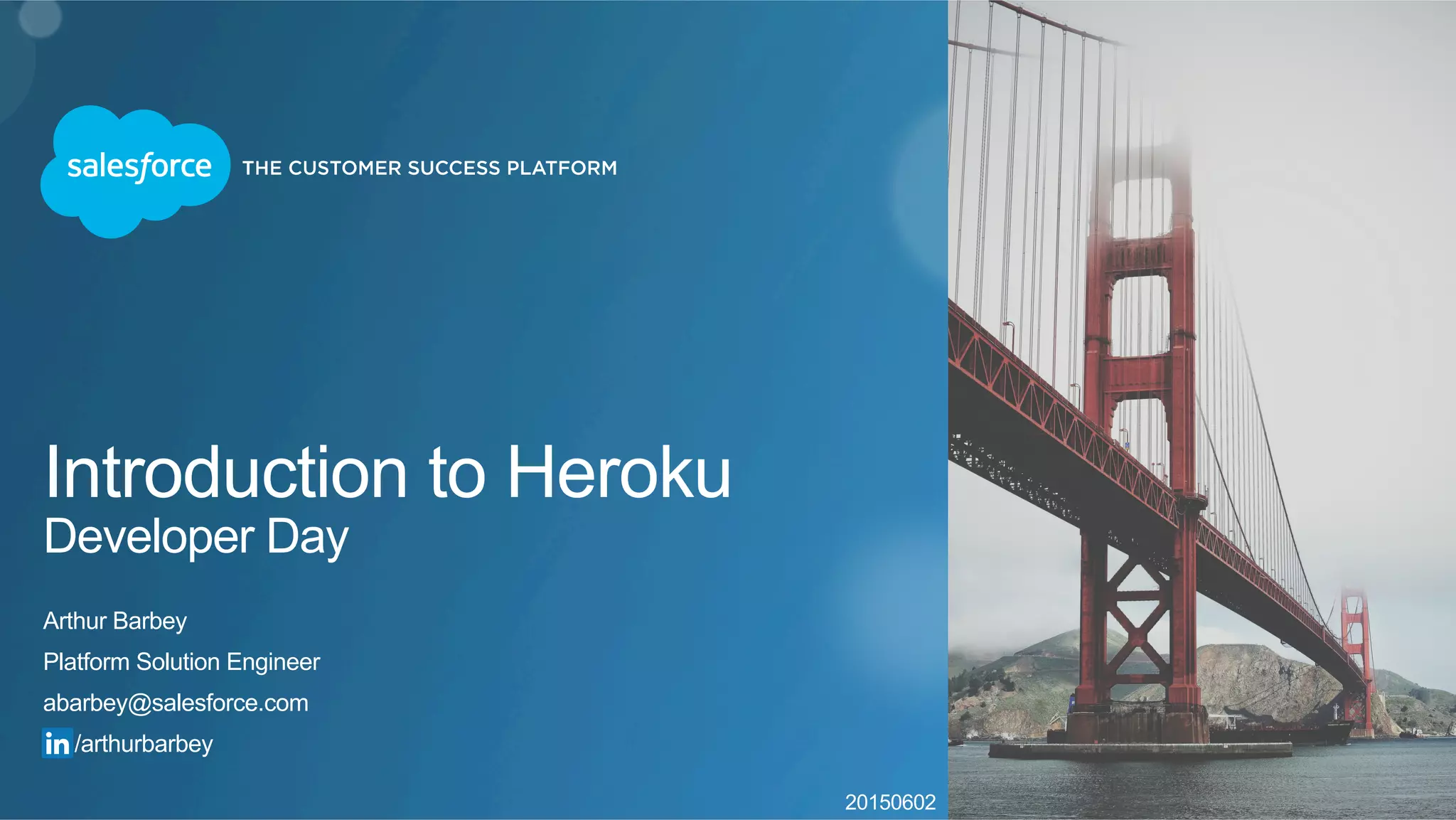 salesforce THE CUSTOMER SUCCESS PLATFORM

Introduction to Heroku
Developer Day

Arthur Barbey

Platform Solution Engineer

abarbey@salesforce.com

in /arthurbarbey

20150602